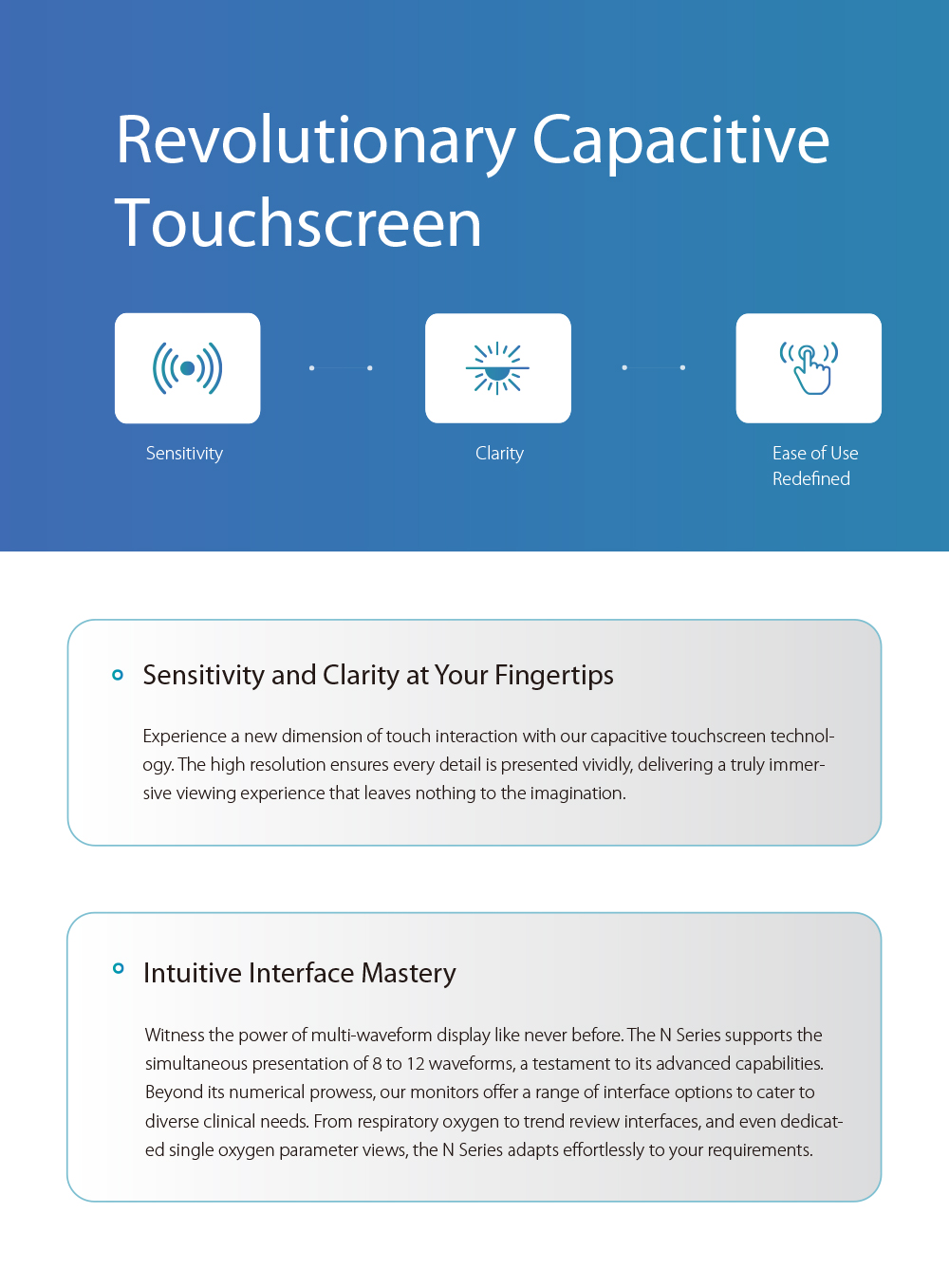 Revolutionary Capacitive Touchscreen

Sensitivity

Clarity

Ease of Use Redefined

Sensitivity and Clarity at Your Fingertips

Experience a new dimension of touch interaction with our capacitive touchscreen technology. The high resolution ensures every detail is presented vividly, delivering a truly immersive viewing experience that leaves nothing to the imagination.

Intuitive Interface Mastery

Witness the power of multi-waveform display like never before. The N Series supports the simultaneous presentation of 8 to 12 waveforms, a testament to its advanced capabilities. Beyond its numerical prowess, our monitors offer a range of interface options to cater to diverse clinical needs. From respiratory oxygen to trend review interfaces, and even dedicated single oxygen parameter views, the N Series adapts effortlessly to your requirements.